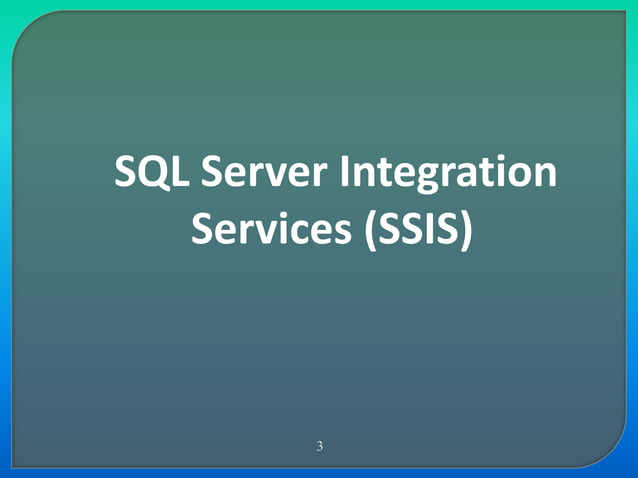 SQL Server Integration Services (SSIS)

3